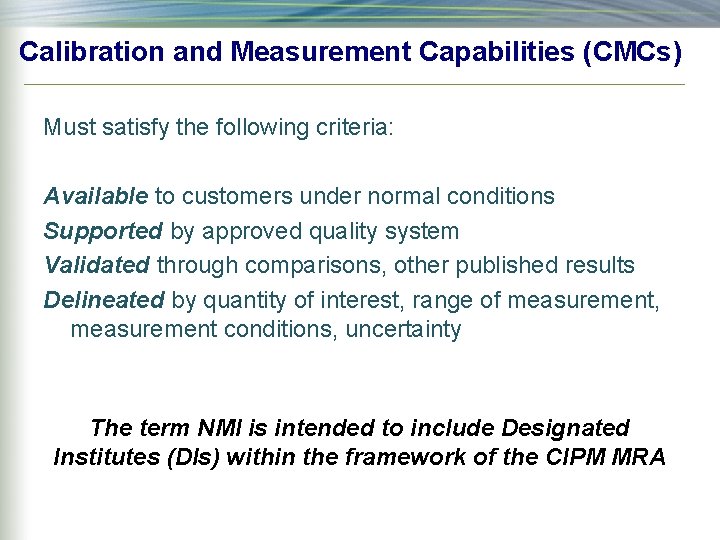 Calibration and Measurement Capabilities (CMCs)

Must satisfy the following criteria:

Available to customers under normal conditions

Supported by approved quality system

Validated through comparisons, other published results

Delineated by quantity of interest, range of measurement, measurement conditions, uncertainty

The term NMI is intended to include Designated Institutes (DIs) within the framework of the CIPM MRA